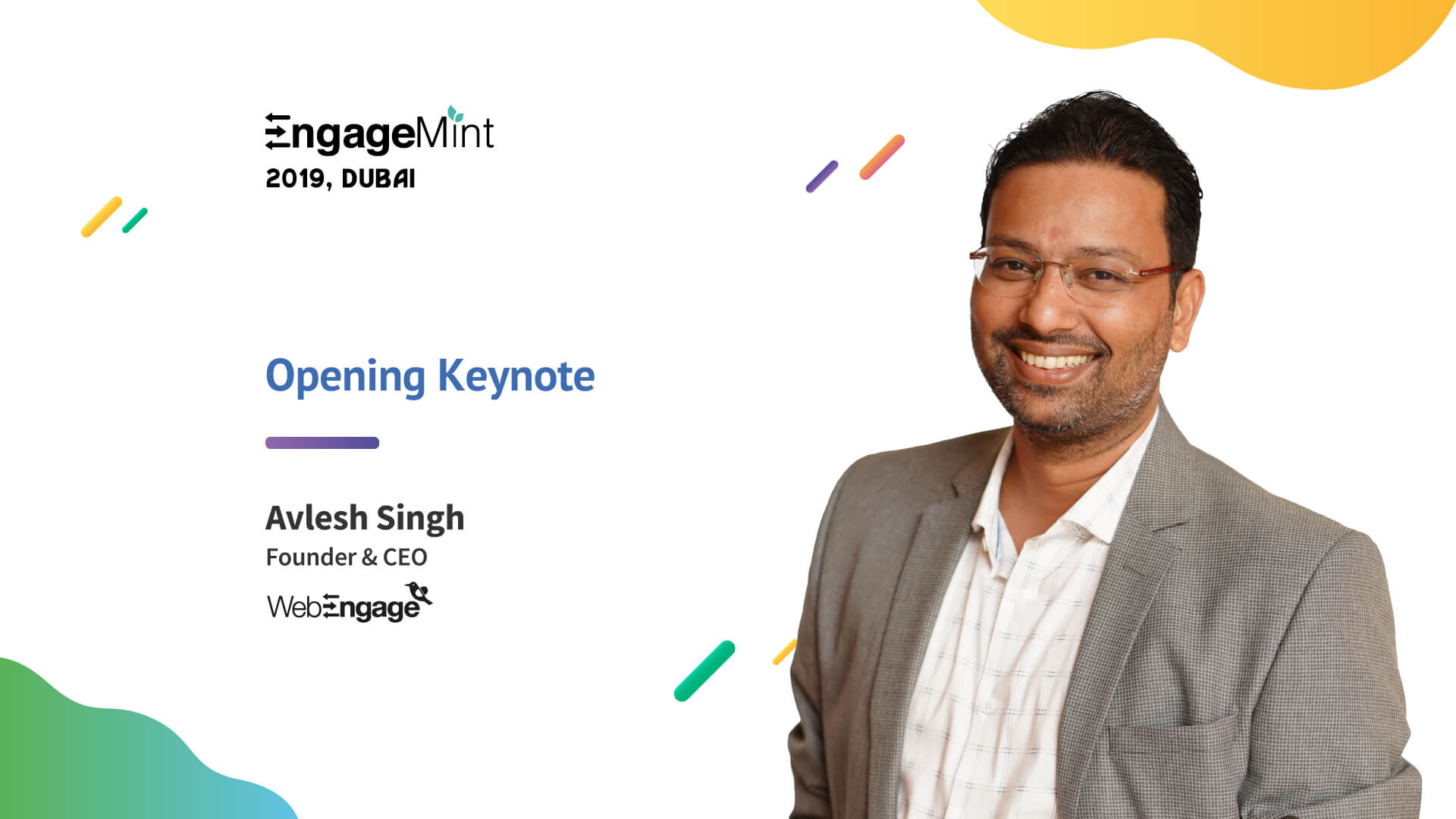 EngageMint
2019, DUBAI

Opening Keynote

Avlesh Singh
Founder & CEO
WebEngage